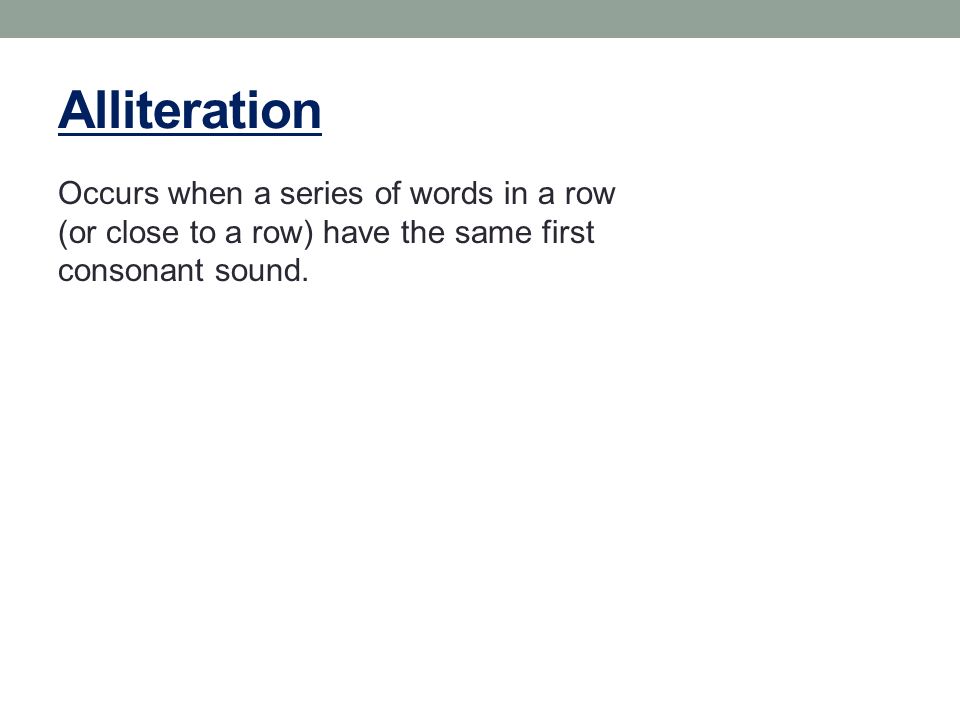 Alliteration

Occurs when a series of words in a row (or close to a row) have the same first consonant sound.